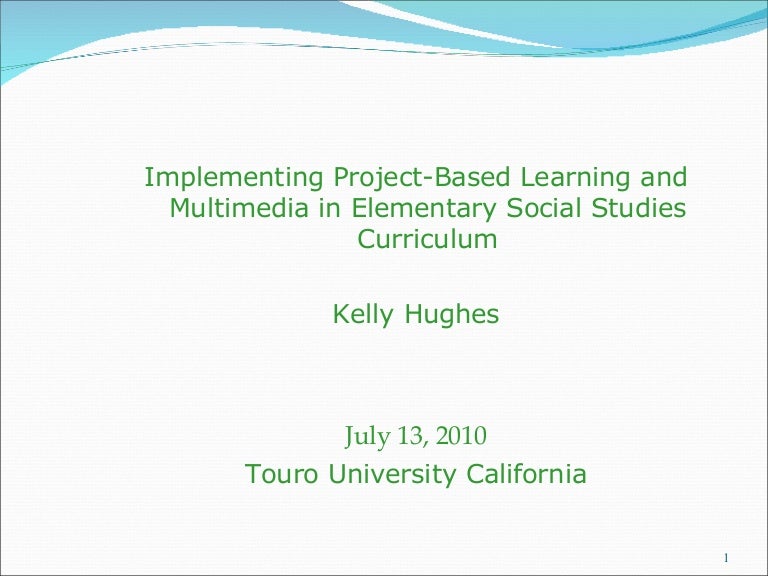 Implementing Project-Based Learning and Multimedia in Elementary Social Studies Curriculum

Kelly Hughes

July 13, 2010
Touro University California

1